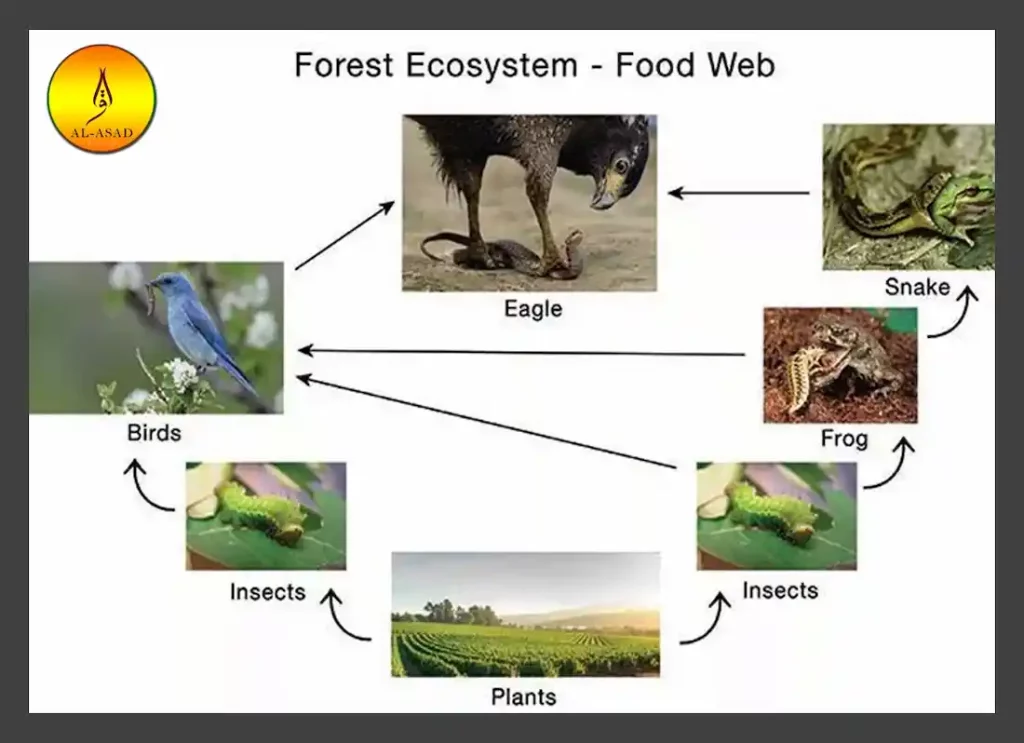 AL-ASAD

Forest Ecosystem - Food Web

Eagle

Snake

Birds

Frog

Insects

Insects

Plants